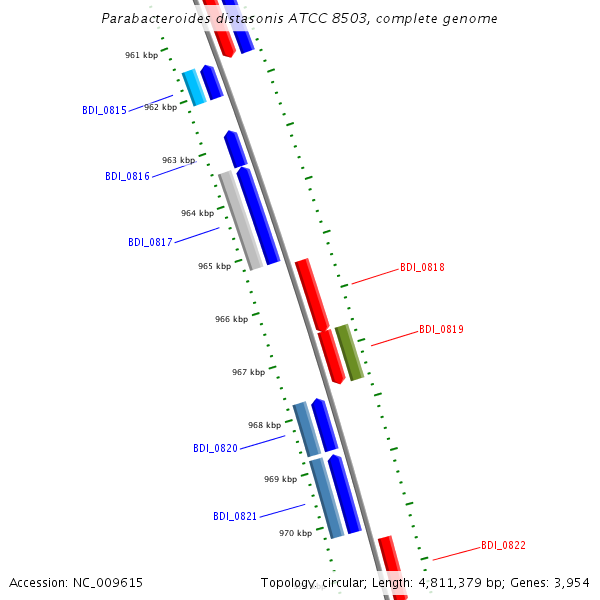 Parabacteroides distasonis ATCC 8503, complete genome

961 kbp

BDI_0815

962 kbp

963 kbp

BDI_0816

964 kbp

BDI_0817

965 kbp

BDI_0818

966 kbp

BDI_0819

967 kbp

968 kbp

BDI_0820

969 kbp

BDI_0821

970 kbp

BDI_0822

Accession: NC_009615

Topology: circular; Length: 4,811,379 bp; Genes: 3,954